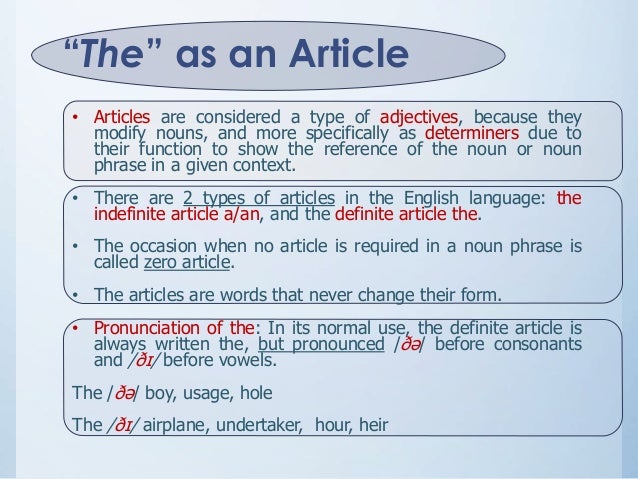 "The" as an Article

• Articles are considered a type of adjectives, because they modify nouns, and more specifically as determiners due to their function to show the reference of the noun or noun phrase in a given context.

• There are 2 types of articles in the English language: the indefinite article a/an, and the definite article the.

• The occasion when no article is required in a noun phrase is called zero article.

• The articles are words that never change their form.

• Pronunciation of the: In its normal use, the definite article is always written the, but pronounced /ðə/ before consonants and /ðɪ/ before vowels.

The /ðə/ boy, usage, hole

The /ðɪ/ airplane, undertaker, hour, heir